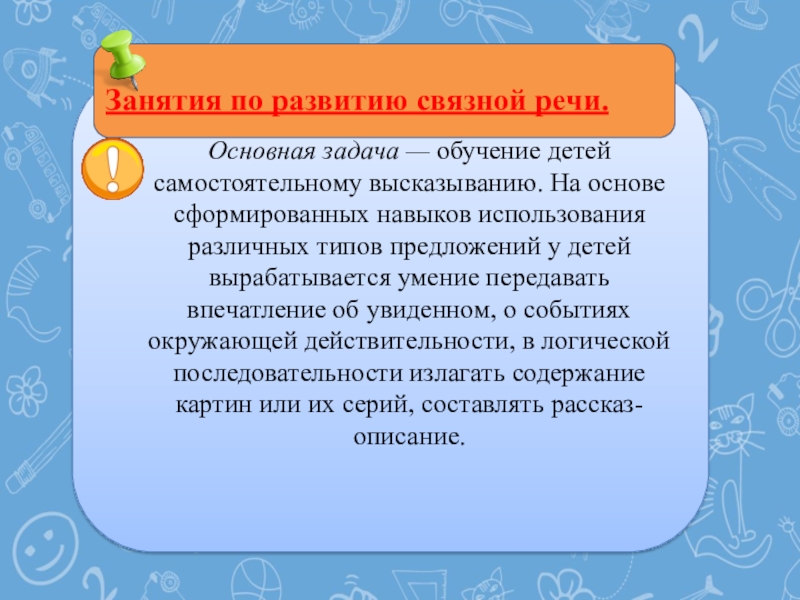 Занятия по развитию связной речи.

!

Основная задача — обучение детей самостоятельному высказыванию. На основе сформированных навыков использования различных типов предложений у детей вырабатывается умение передавать впечатление об увиденном, о событиях окружающей действительности, в логической последовательности излагать содержание картин или их серий, составлять рассказ-описание.